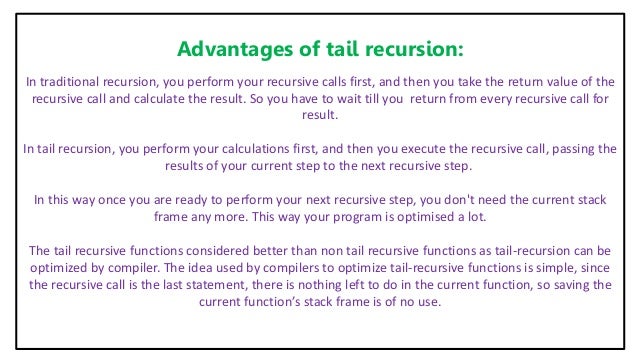 Advantages of tail recursion:

In traditional recursion, you perform your recursive calls first, and then you take the return value of the recursive call and calculate the result. So you have to wait till you return from every recursive call for result.

In tail recursion, you perform your calculations first, and then you execute the recursive call, passing the results of your current step to the next recursive step.

In this way once you are ready to perform your next recursive step, you don't need the current stack frame any more. This way your program is optimised a lot.

The tail recursive functions considered better than non tail recursive functions as tail-recursion can be optimized by compiler. The idea used by compilers to optimize tail-recursive functions is simple, since the recursive call is the last statement, there is nothing left to do in the current function, so saving the current function's stack frame is of no use.